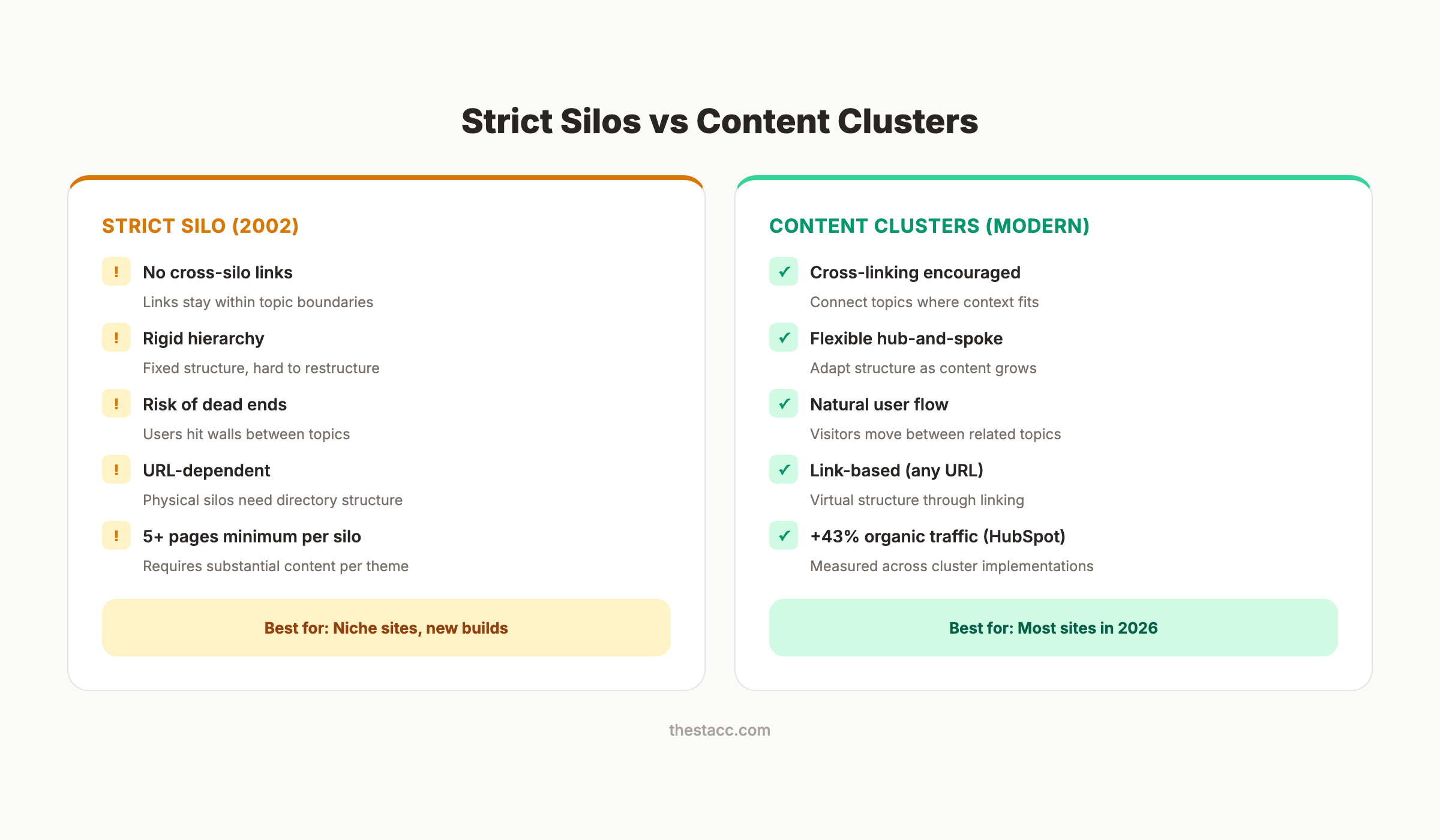 Strict Silos vs Content Clusters

STRICT SILO (2002)

! No cross-silo links
Links stay within topic boundaries

! Rigid hierarchy
Fixed structure, hard to restructure

! Risk of dead ends
Users hit walls between topics

! URL-dependent
Physical silos need directory structure

! 5+ pages minimum per silo
Requires substantial content per theme

Best for: Niche sites, new builds

CONTENT CLUSTERS (MODERN)

✓ Cross-linking encouraged
Connect topics where context fits

✓ Flexible hub-and-spoke
Adapt structure as content grows

✓ Natural user flow
Visitors move between related topics

✓ Link-based (any URL)
Virtual structure through linking

✓ +43% organic traffic (HubSpot)
Measured across cluster implementations

Best for: Most sites in 2026

thestacc.com